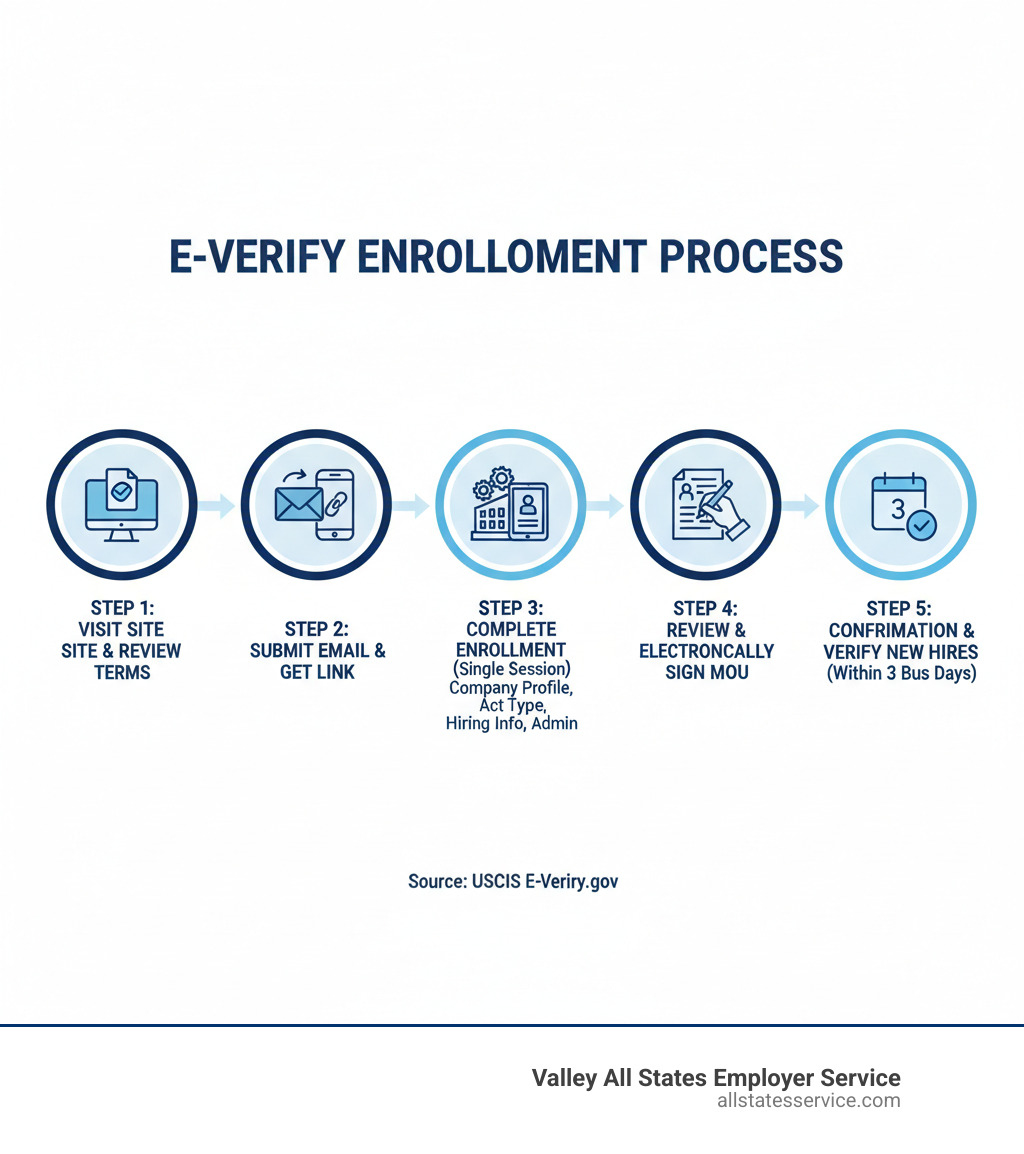 E-VERIFY ENROLLOMENT PROCESS

3

STEP 1:
VISIT SITE
SITE & REVIEW
TERMS

STEP 2:
SUBMIT EMAIL &
GET LINK

STEP 3:
COMPLETE
ENROLLMENT
(Single Session)
Company Profile,
Act Type,
Hiring Info, Admin

STEP 4:
REVIEW &
ELECTRONCALLY
SIGN MOU

STEP 5:
CONFIRMATION &
VERIFY NEW HIRES
(Within 3 Bus Days)

Source: USCIS E-Veriry.gov

Valley All States Employer Service
allstatesservice.com